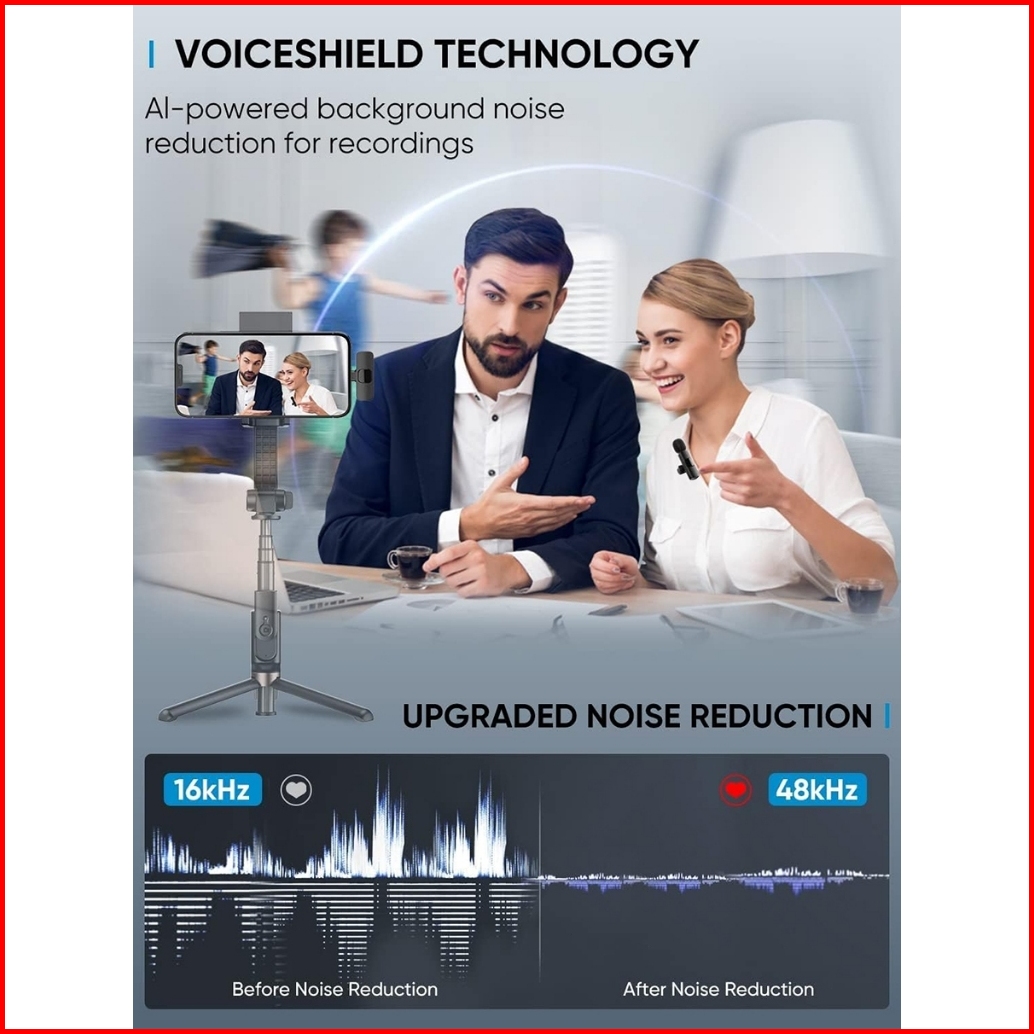 VOICESHIELD TECHNOLOGY

AI-powered background noise reduction for recordings

UPGRADED NOISE REDUCTION

16kHz

48kHz

Before Noise Reduction

After Noise Reduction